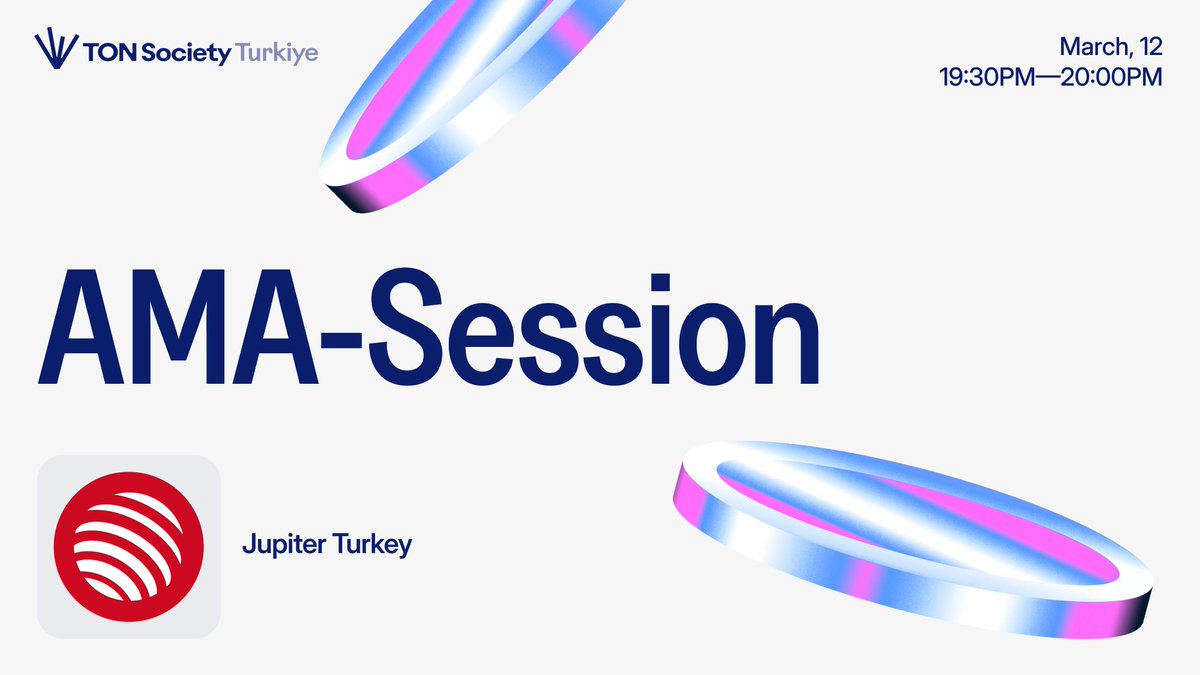 TON Society Turkiye

March, 12
19:30PM—20:00PM

AMA-Session

Jupiter Turkey